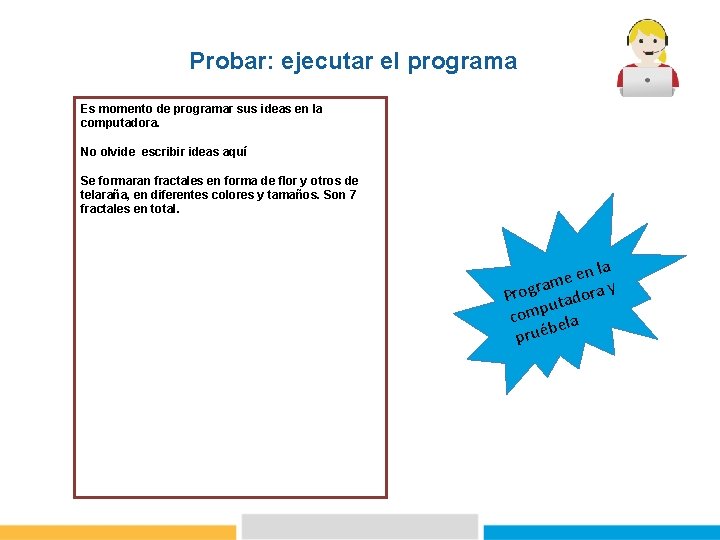 Probar: ejecutar el programa

Es momento de programar sus ideas en la computadora.

No olvide escribir ideas aquí

Se formaran fractales en forma de flor y otros de telaraña, en diferentes colores y tamaños. Son 7 fractales en total.

Programe en la computadora y pruébela